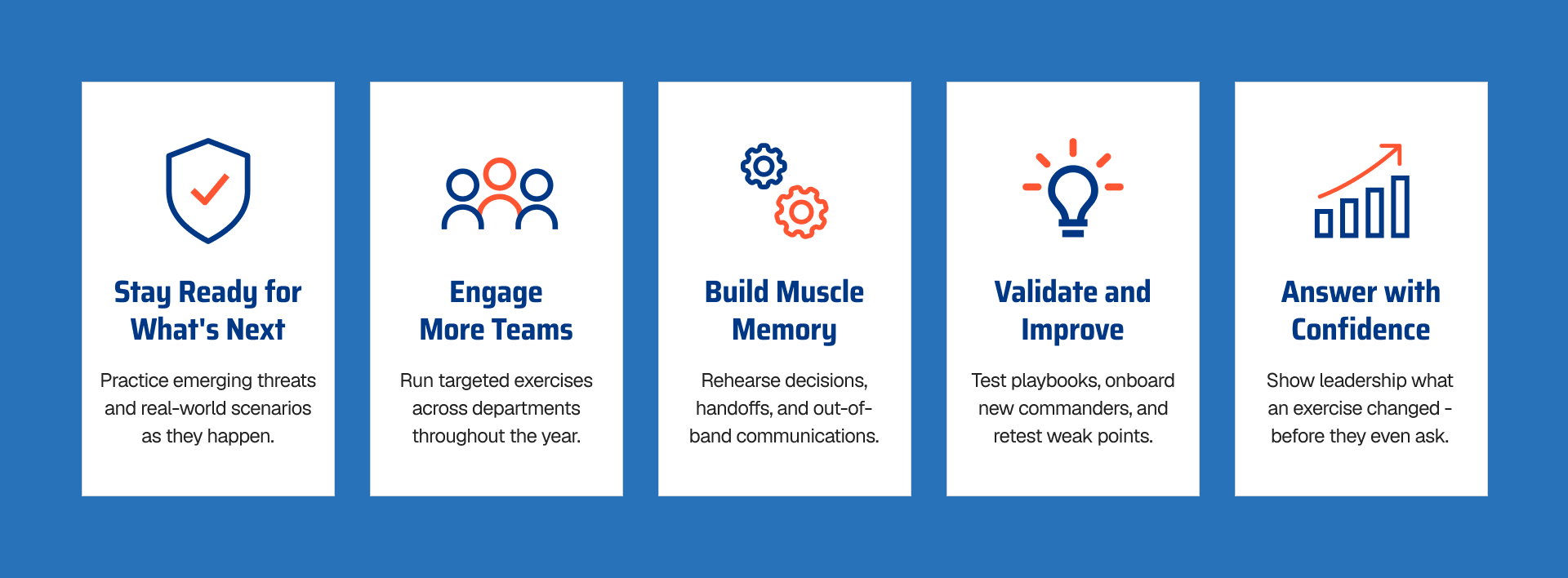 Stay Ready for What's Next

Practice emerging threats and real-world scenarios as they happen.

Engage More Teams

Run targeted exercises across departments throughout the year.

Build Muscle Memory

Rehearse decisions, handoffs, and out-of-band communications.

Validate and Improve

Test playbooks, onboard new commanders, and retest weak points.

Answer with Confidence

Show leadership what an exercise changed - before they even ask.